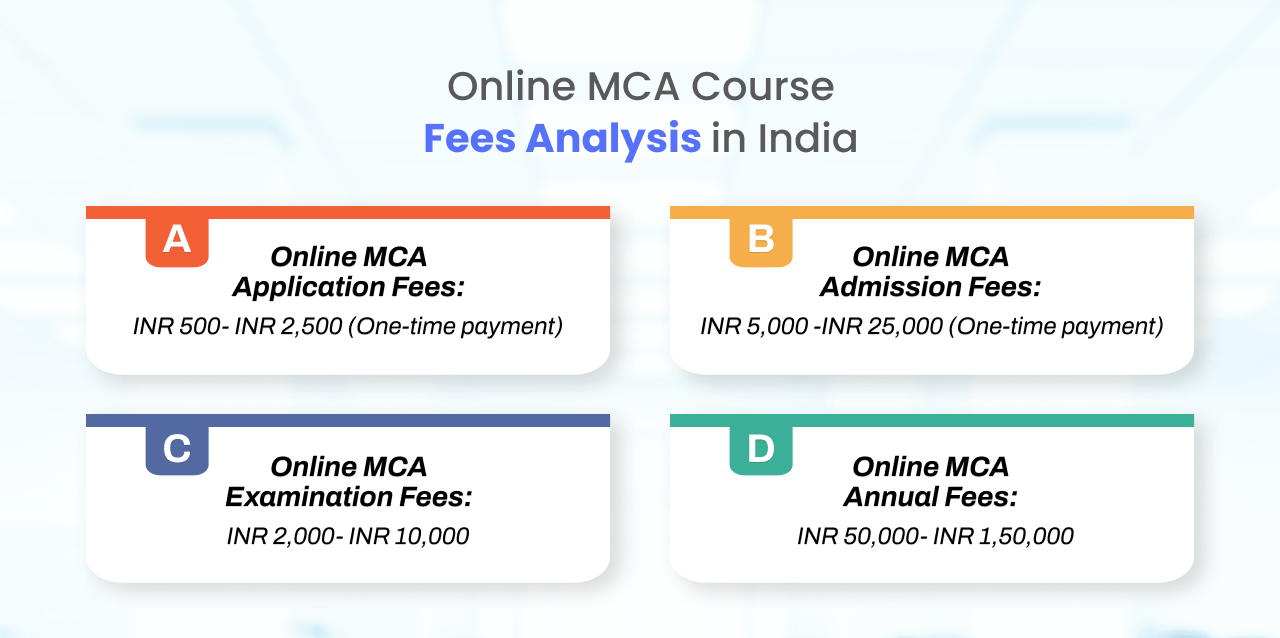 Online MCA Course
Fees Analysis in India

A
Online MCA
Application Fees:
INR 500- INR 2,500 (One-time payment)

B
Online MCA
Admission Fees:
INR 5,000 -INR 25,000 (One-time payment)

C
Online MCA
Examination Fees:
INR 2,000- INR 10,000

D
Online MCA
Annual Fees:
INR 50,000- INR 1,50,000